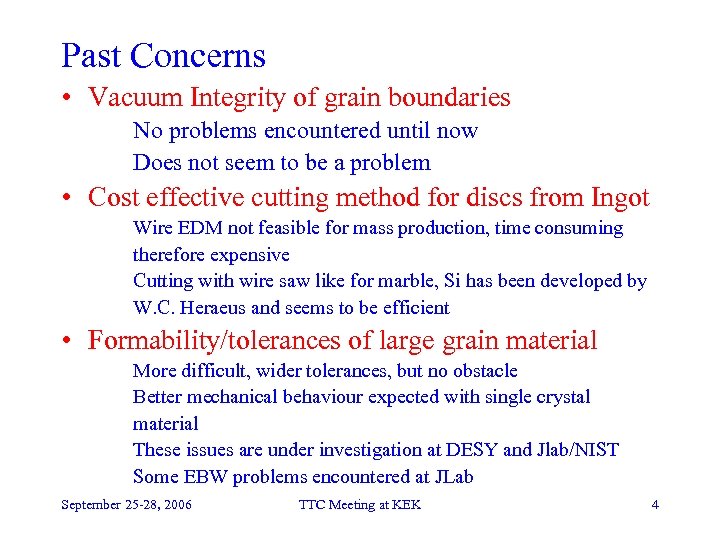 Past Concerns

• Vacuum Integrity of grain boundaries

No problems encountered until now

Does not seem to be a problem

• Cost effective cutting method for discs from Ingot

Wire EDM not feasible for mass production, time consuming therefore expensive

Cutting with wire saw like for marble, Si has been developed by W.C. Heraeus and seems to be efficient

• Formability/tolerances of large grain material

More difficult, wider tolerances, but no obstacle

Better mechanical behaviour expected with single crystal material

These issues are under investigation at DESY and Jlab/NIST

Some EBW problems encountered at JLab

September 25-28, 2006 TTC Meeting at KEK 4